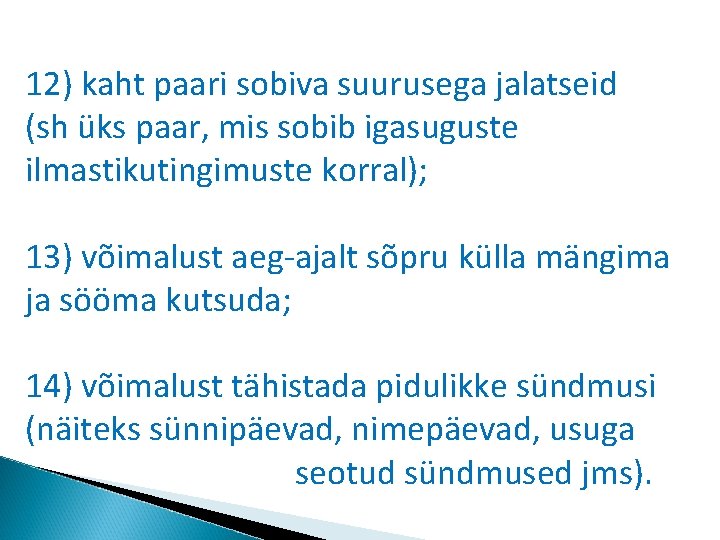 12) kaht paari sobiva suurusega jalatseid (sh üks paar, mis sobib igasuguste ilmastikutingimuste korral);

13) võimalust aeg-ajalt sõpru külla mängima ja sööma kutsuda;

14) võimalust tähistada pidulikke sündmusi (näiteks sünnipäevad, nimepäevad, usuga seotud sündmused jms).